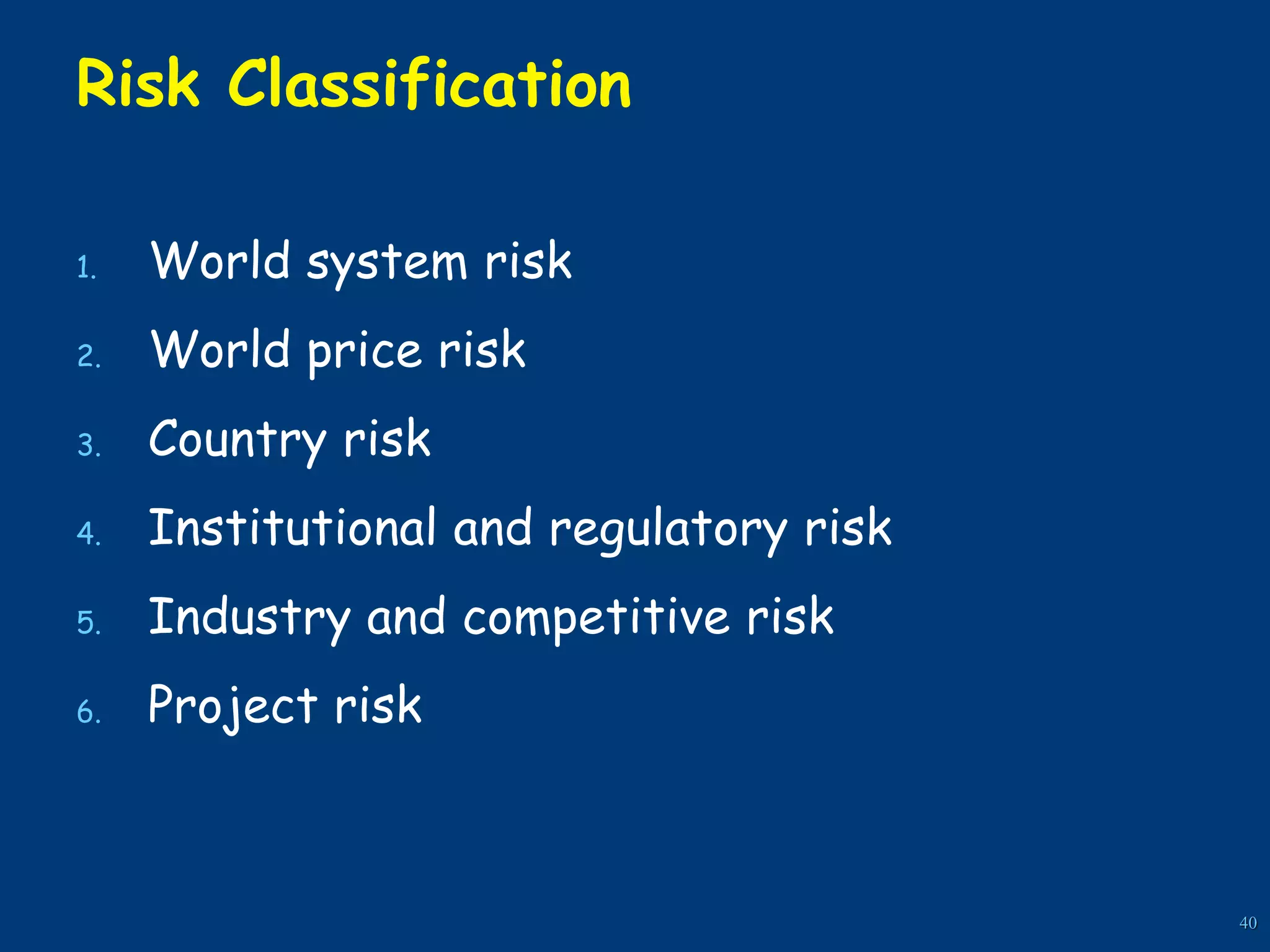 Risk Classification

1. World system risk
2. World price risk
3. Country risk
4. Institutional and regulatory risk
5. Industry and competitive risk
6. Project risk

40